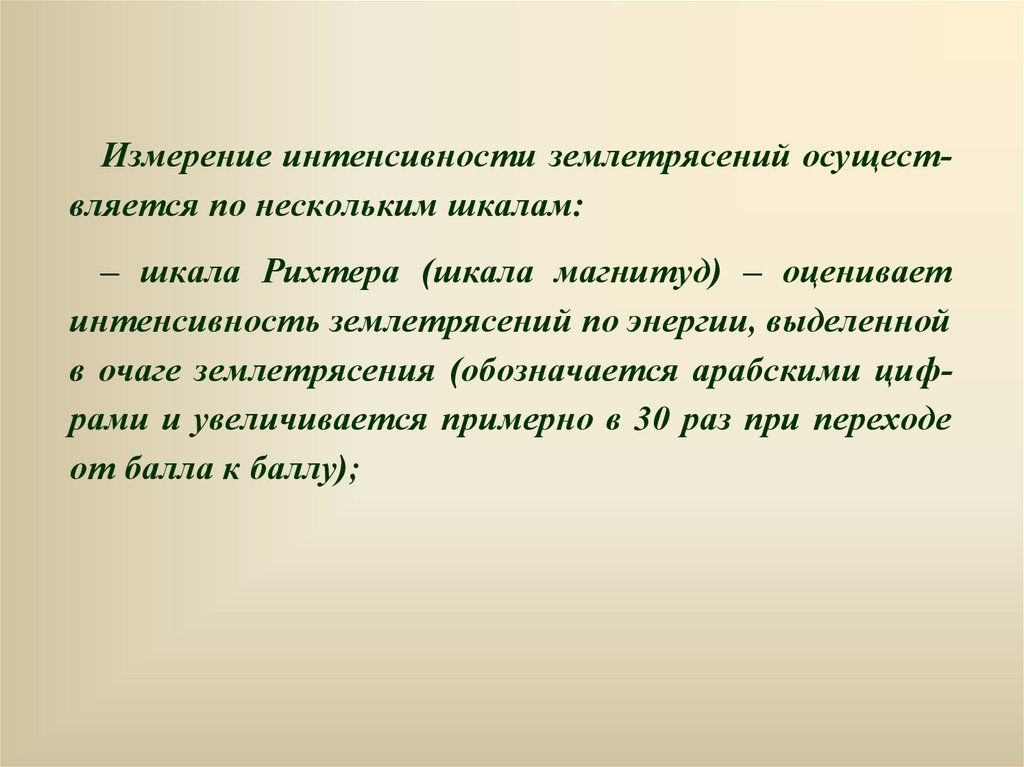 Измерение интенсивности землетрясений осуществляется по нескольким шкалам:

– шкала Рихтера (шкала магнитуд) – оценивает интенсивность землетрясений по энергии, выделенной в очаге землетрясения (обозначается арабскими цифрами и увеличивается примерно в 30 раз при переходе от балла к баллу);